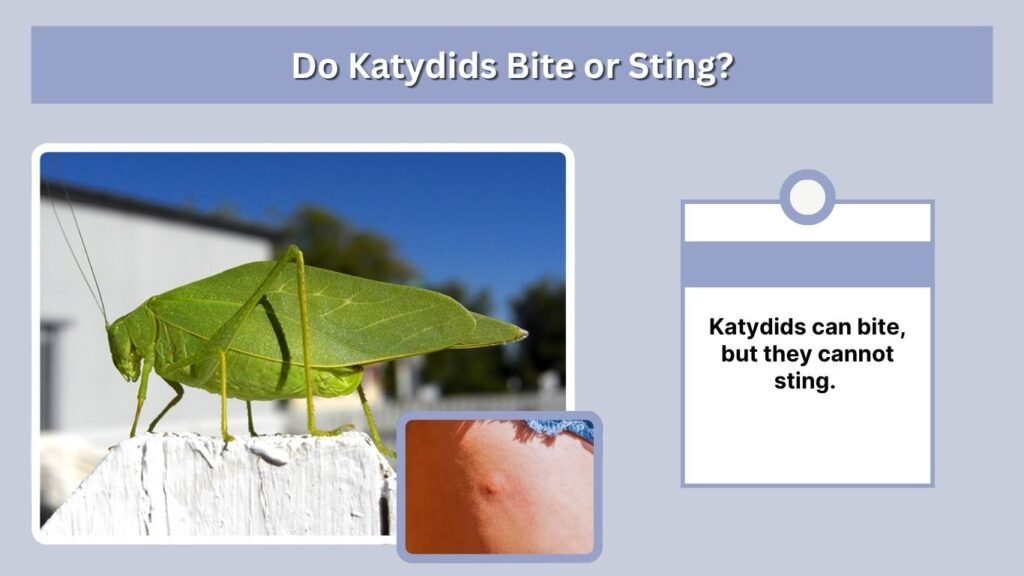 Do Katydids Bite or Sting?

Katydids can bite, but they cannot sting.